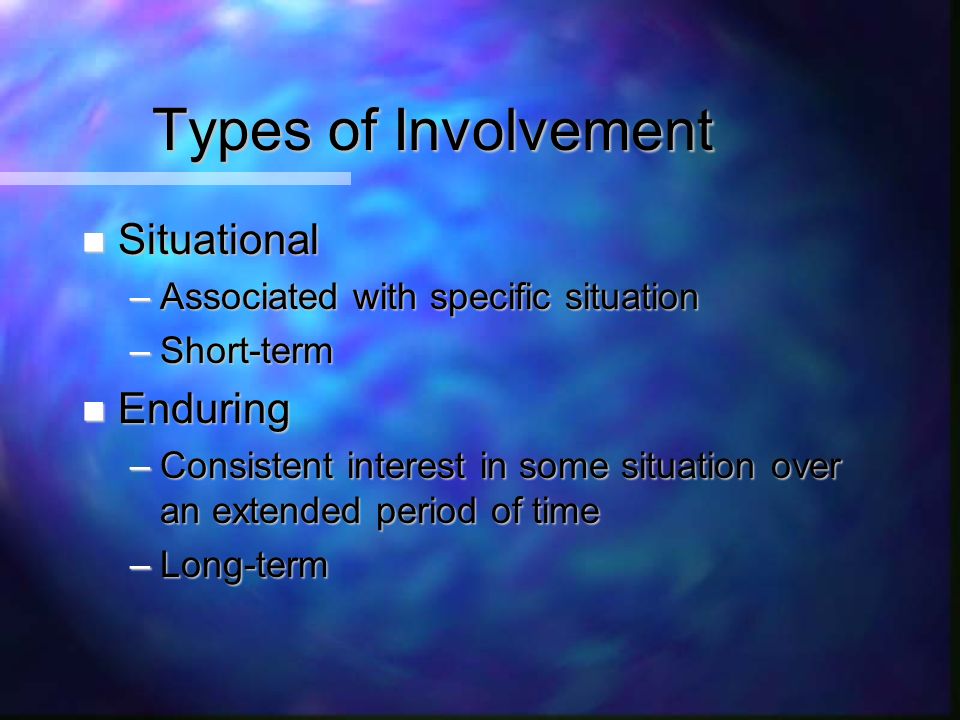 Types of Involvement

Situational

– Associated with specific situation

– Short-term

Enduring

– Consistent interest in some situation over an extended period of time

– Long-term